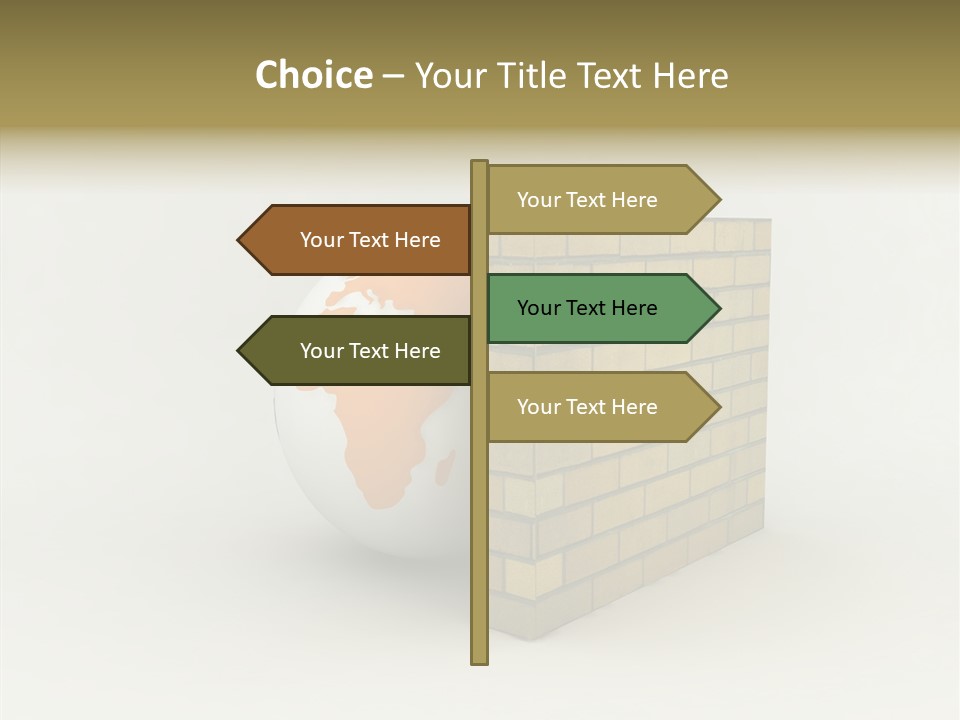 Choice – Your Title Text Here

Your Text Here

Your Text Here

Your Text Here

Your Text Here

Your Text Here